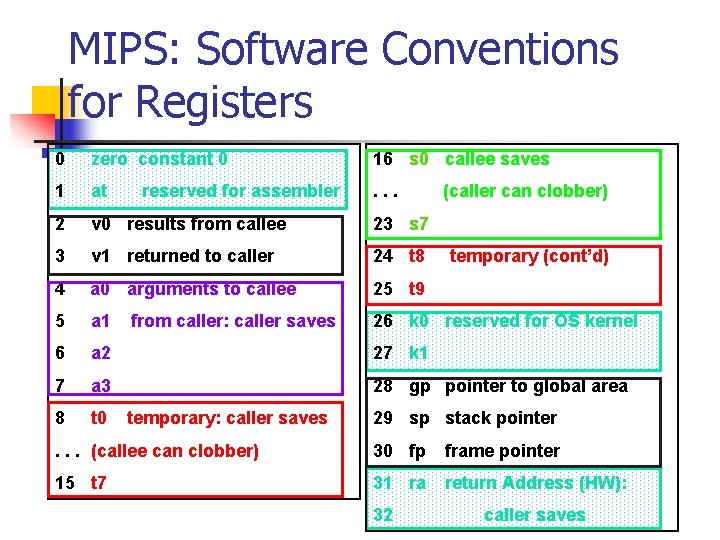 MIPS: Software Conventions for Registers

0 zero constant 0
1 at reserved for assembler
2 v0 results from callee
3 v1 returned to caller
4 a0 arguments to callee
5 a1 from caller: caller saves
6 a2
7 a3
8 t0 temporary: caller saves
. . . (callee can clobber)
15 t7

16 s0 callee saves
. . . (caller can clobber)
23 s7
24 t8 temporary (cont'd)
25 t9
26 k0 reserved for OS kernel
27 k1
28 gp pointer to global area
29 sp stack pointer
30 fp frame pointer
31 ra return Address (HW):
32 caller saves